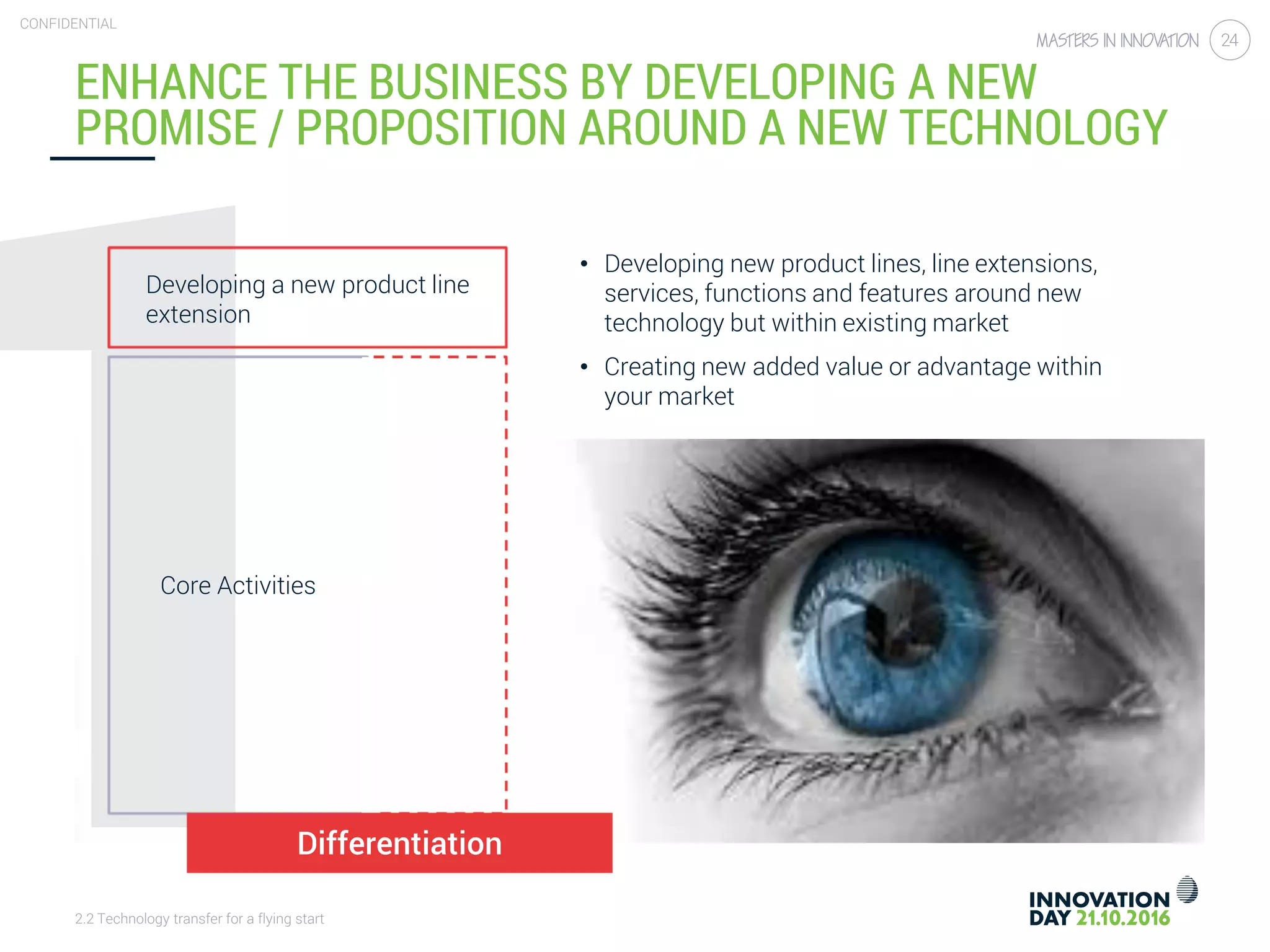 CONFIDENTIAL

MASTERS IN INNOVATION 24

ENHANCE THE BUSINESS BY DEVELOPING A NEW PROMISE / PROPOSITION AROUND A NEW TECHNOLOGY

Developing a new product line extension

Core Activities

Differentiation

• Developing new product lines, line extensions, services, functions and features around new technology but within existing market

• Creating new added value or advantage within your market

2.2 Technology transfer for a flying start

INNOVATION DAY 21.10.2016